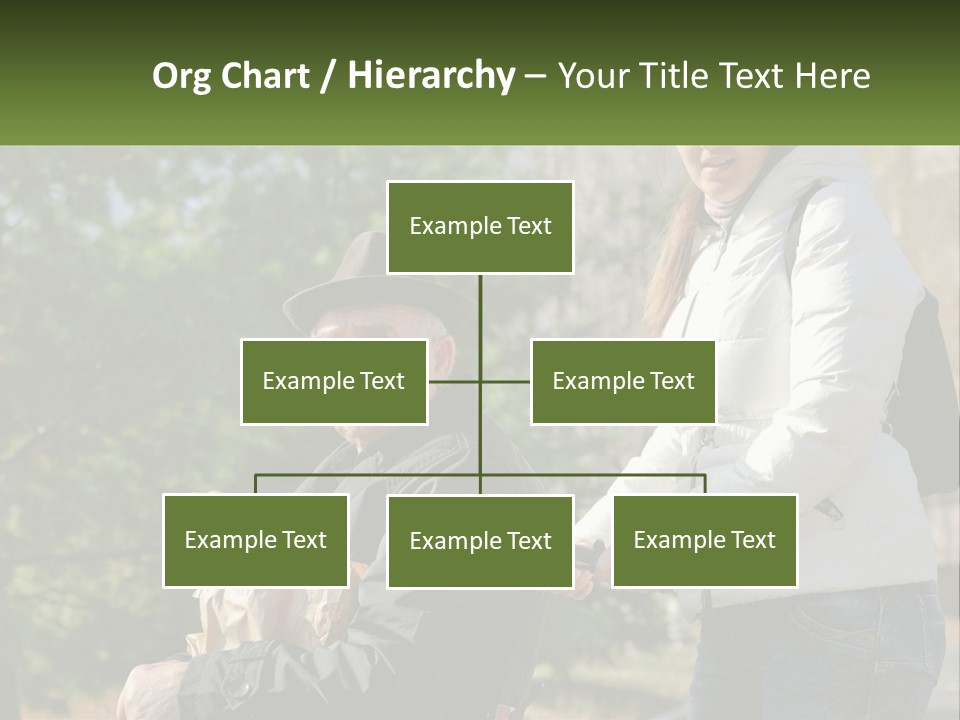 Org Chart / Hierarchy – Your Title Text Here

Example Text

Example Text

Example Text

Example Text

Example Text

Example Text